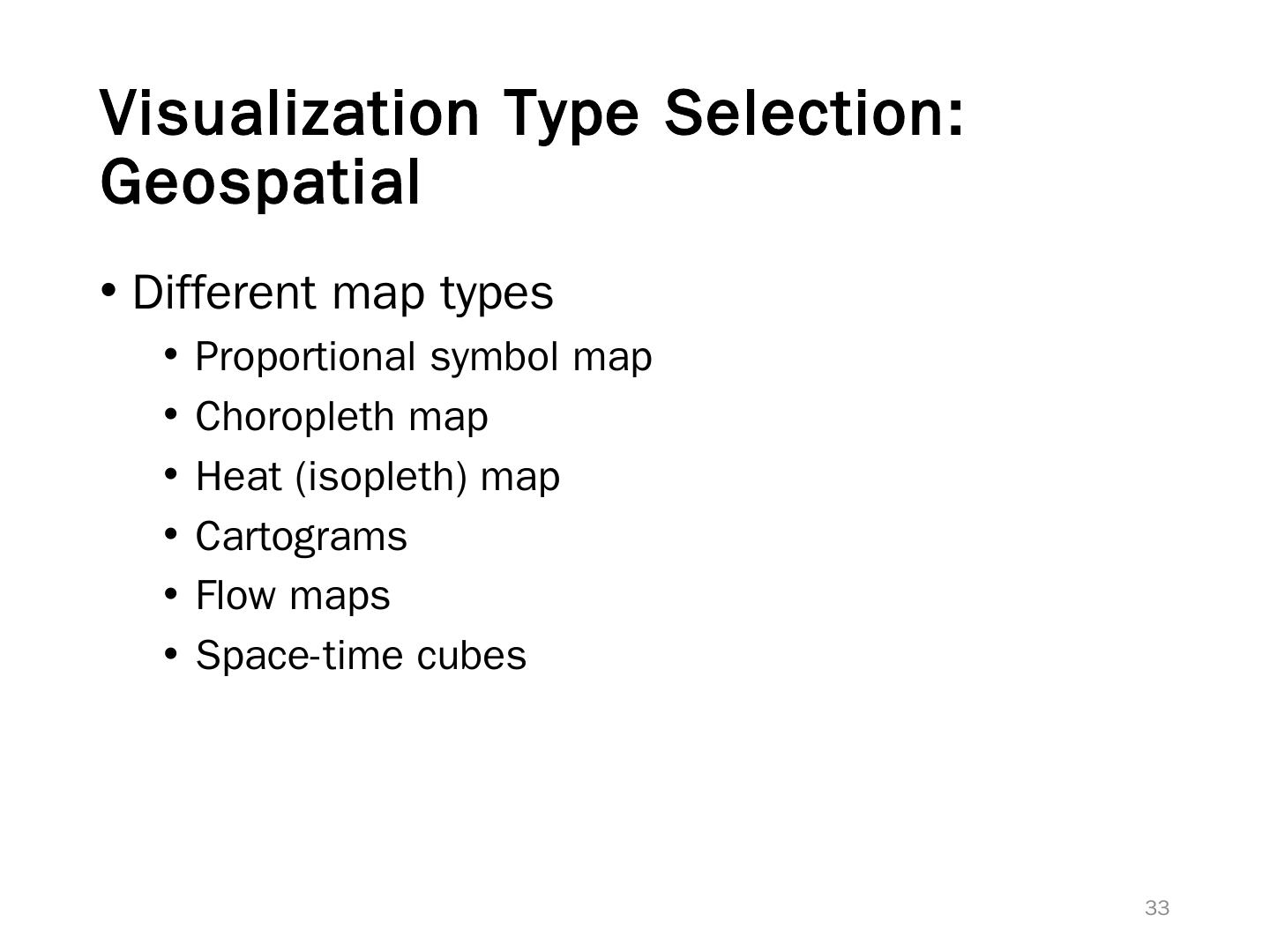 Visualization Type Selection: Geospatial

• Different map types
  • Proportional symbol map
  • Choropleth map
  • Heat (isopleth) map
  • Cartograms
  • Flow maps
  • Space-time cubes

33